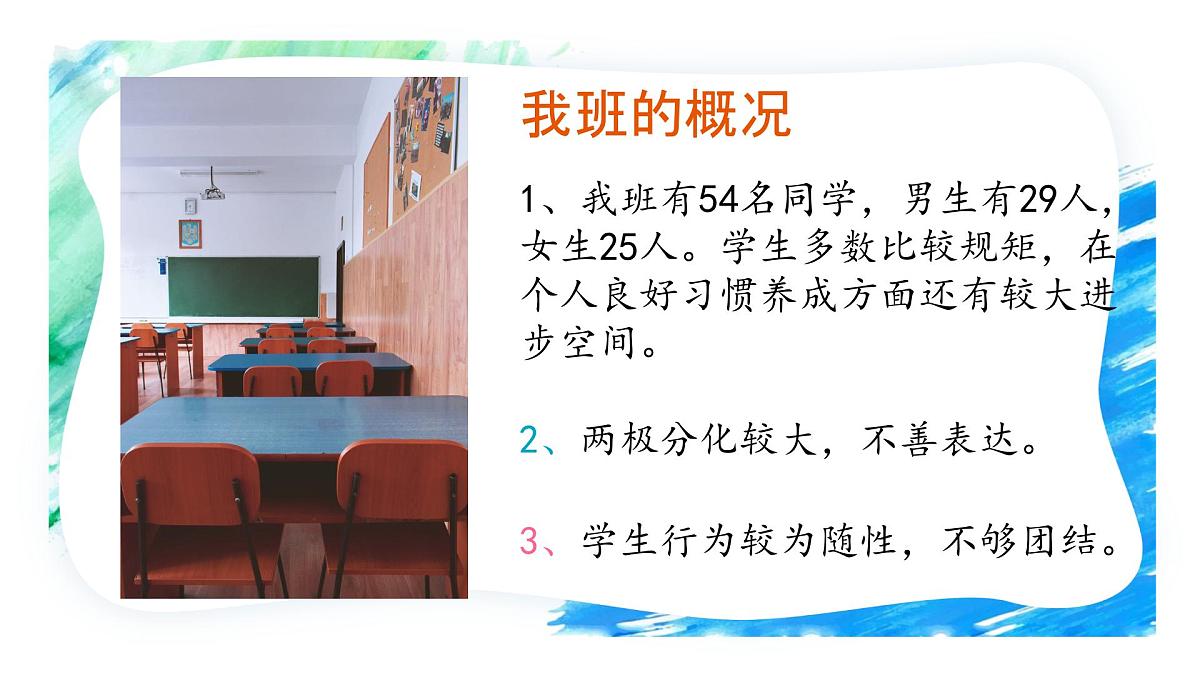 我班的概况

1、我班有54名同学，男生有29人，女生25人。学生多数比较规矩，在个人良好习惯养成方面还有较大进步空间。

2、两极分化较大，不善表达。

3、学生行为较为随性，不够团结。